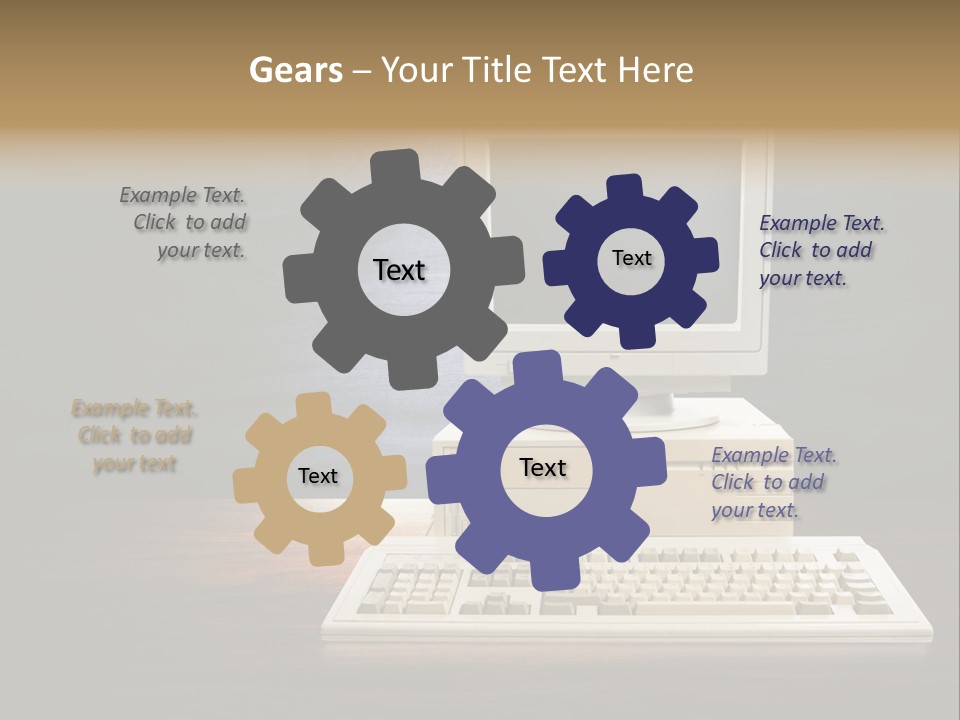 Gears – Your Title Text Here

Example Text. Click to add your text.

Text

Text

Example Text. Click to add your text.

Example Text. Click to add your text

Text

Text

Example Text. Click to add your text.